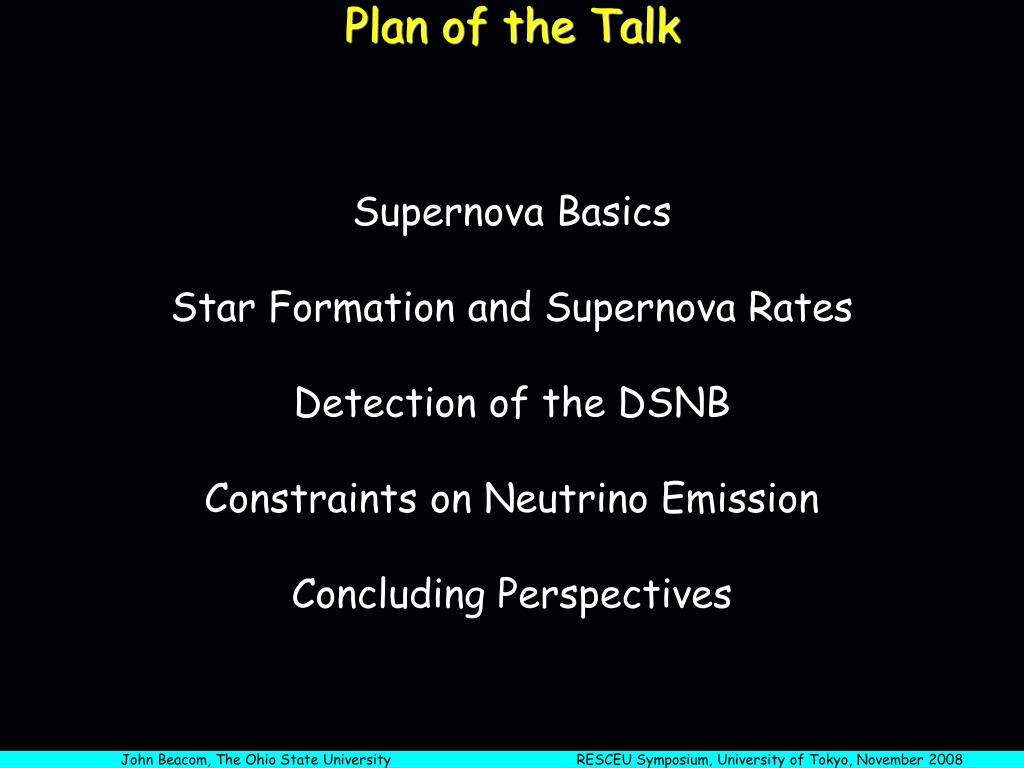 Plan of the Talk

Supernova Basics

Star Formation and Supernova Rates

Detection of the DSNB

Constraints on Neutrino Emission

Concluding Perspectives

John Beacom, The Ohio State University

RESCEU Symposium, University of Tokyo, November 2008